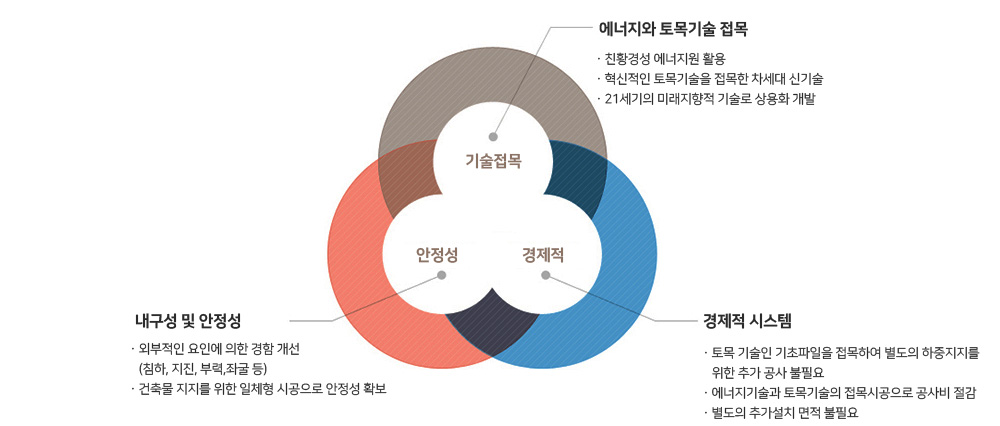 에너지와 토목기술 접목

· 친황경성 에너지원 활용
· 혁신적인 토목기술을 접목한 차세대 신기술
· 21세기의 미래지향적 기술로 상용화 개발

기술접목

안정성

경제적

내구성 및 안정성

· 외부적인 요인에 의한 경함 개선 (침하, 지진, 부력,좌굴 등)
· 건축물 지지를 위한 일체형 시공으로 안정성 확보

경제적 시스템

· 토목 기술인 기초파일을 접목하여 별도의 하중지지를 위한 추가 공사 불필요
· 에너지기술과 토목기술의 접목시공으로 공사비 절감
· 별도의 추가설치 면적 불필요